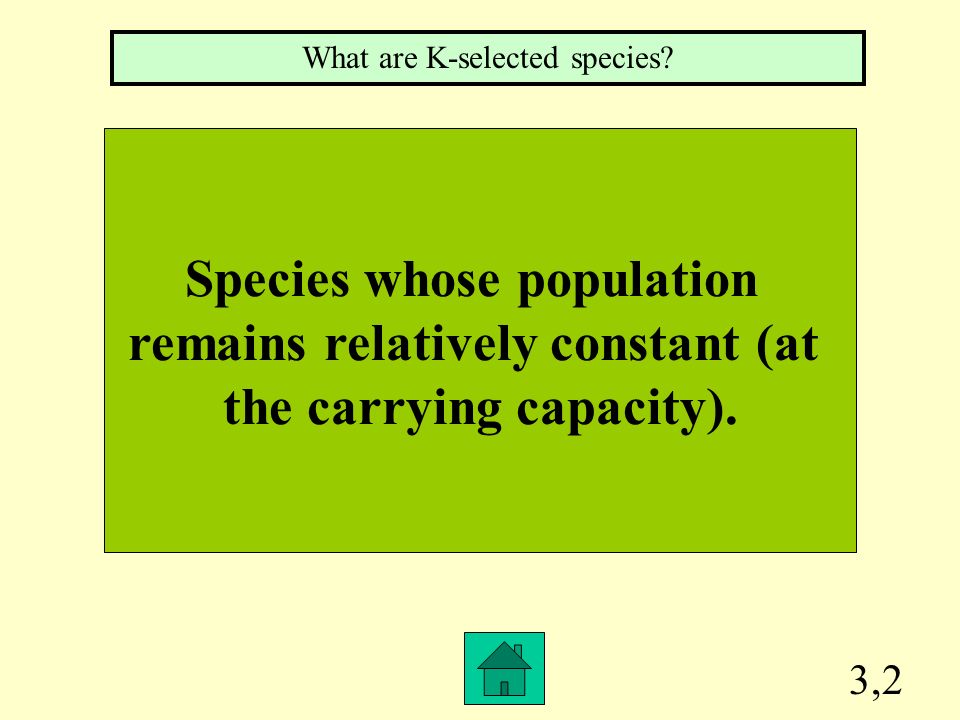 What are K-selected species?

Species whose population remains relatively constant (at the carrying capacity).

3,2